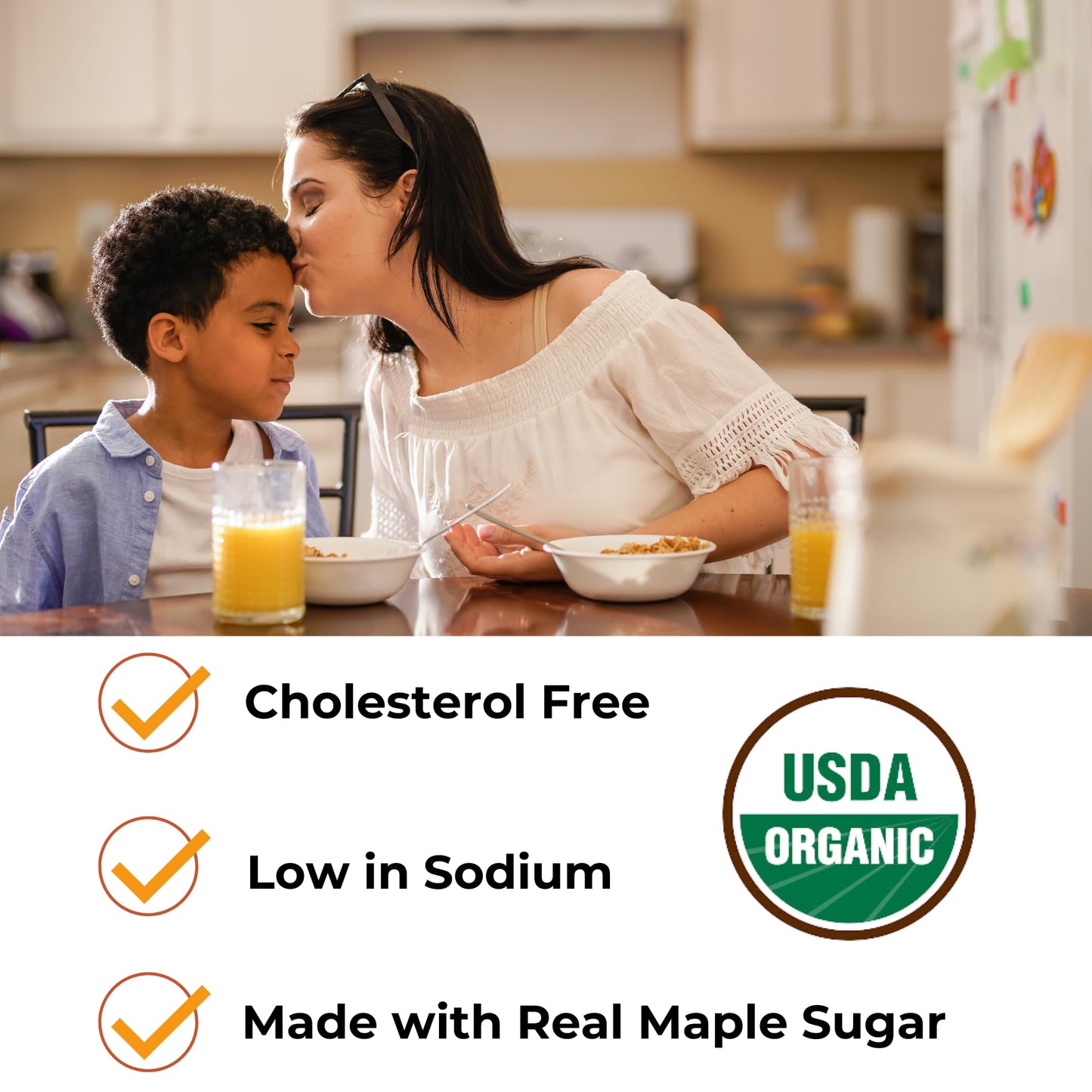 Cholesterol Free

Low in Sodium

Made with Real Maple Sugar

USDA
ORGANIC